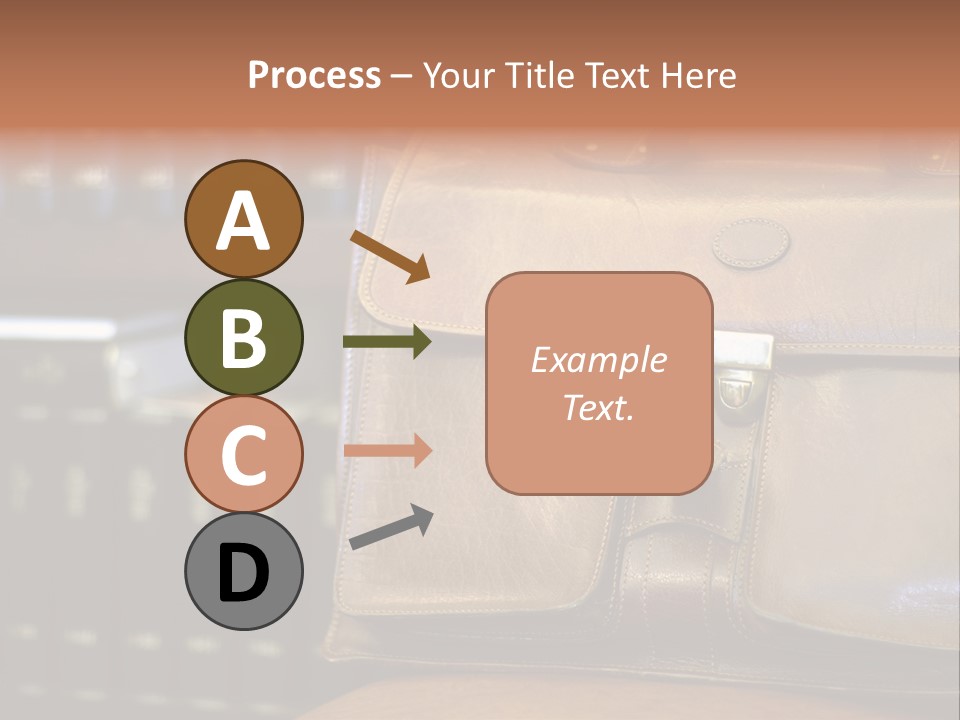 Process – Your Title Text Here

A

B

C

D

Example Text.